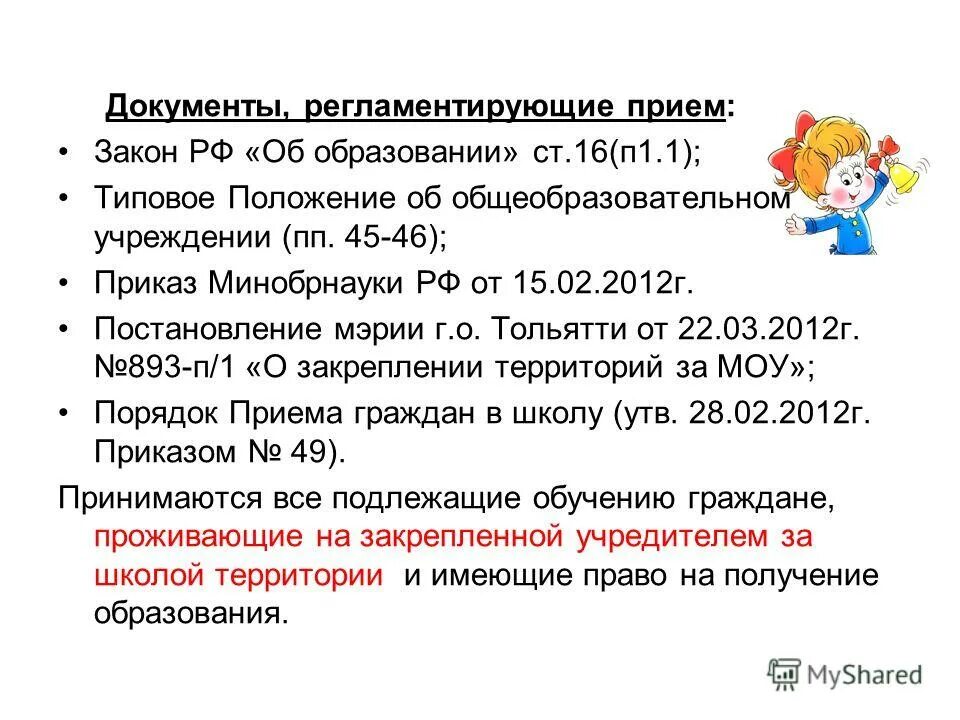 Документы, регламентирующие прием:

• Закон РФ «Об образовании» ст.16(п1.1);

• Типовое Положение об общеобразовательном учреждении (пп. 45-46);

• Приказ Минобрнауки РФ от 15.02.2012г.

• Постановление мэрии г.о. Тольятти от 22.03.2012г. №893-п/1 «О закреплении территорий за МОУ»;

• Порядок Приема граждан в школу (утв. 28.02.2012г. Приказом № 49).

Принимаются все подлежащие обучению граждане, проживающие на закрепленной учредителем за школой территории и имеющие право на получение образования.

MyShared